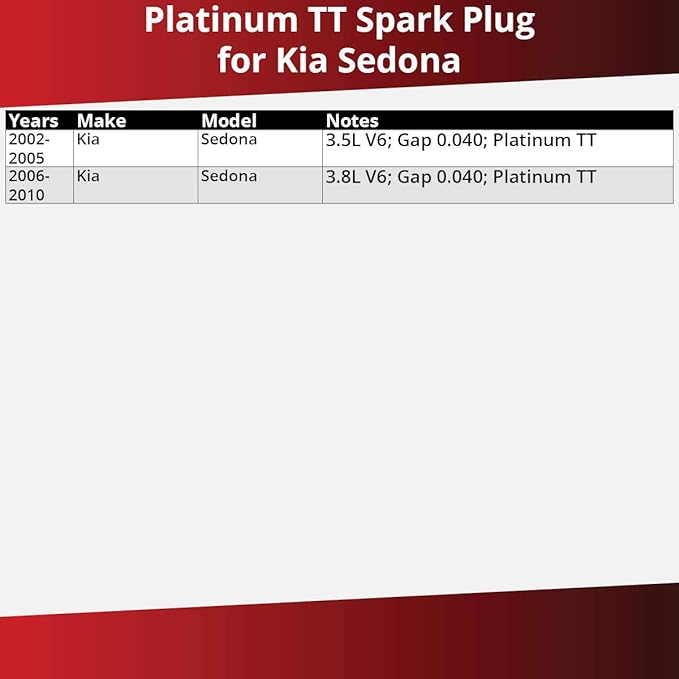 Platinum TT Spark Plug for Kia Sedona

| Years | Make | Model | Notes |
|---|---|---|---|
| 2002-2005 | Kia | Sedona | 3.5L V6; Gap 0.040; Platinum TT |
| 2006-2010 | Kia | Sedona | 3.8L V6; Gap 0.040; Platinum TT |